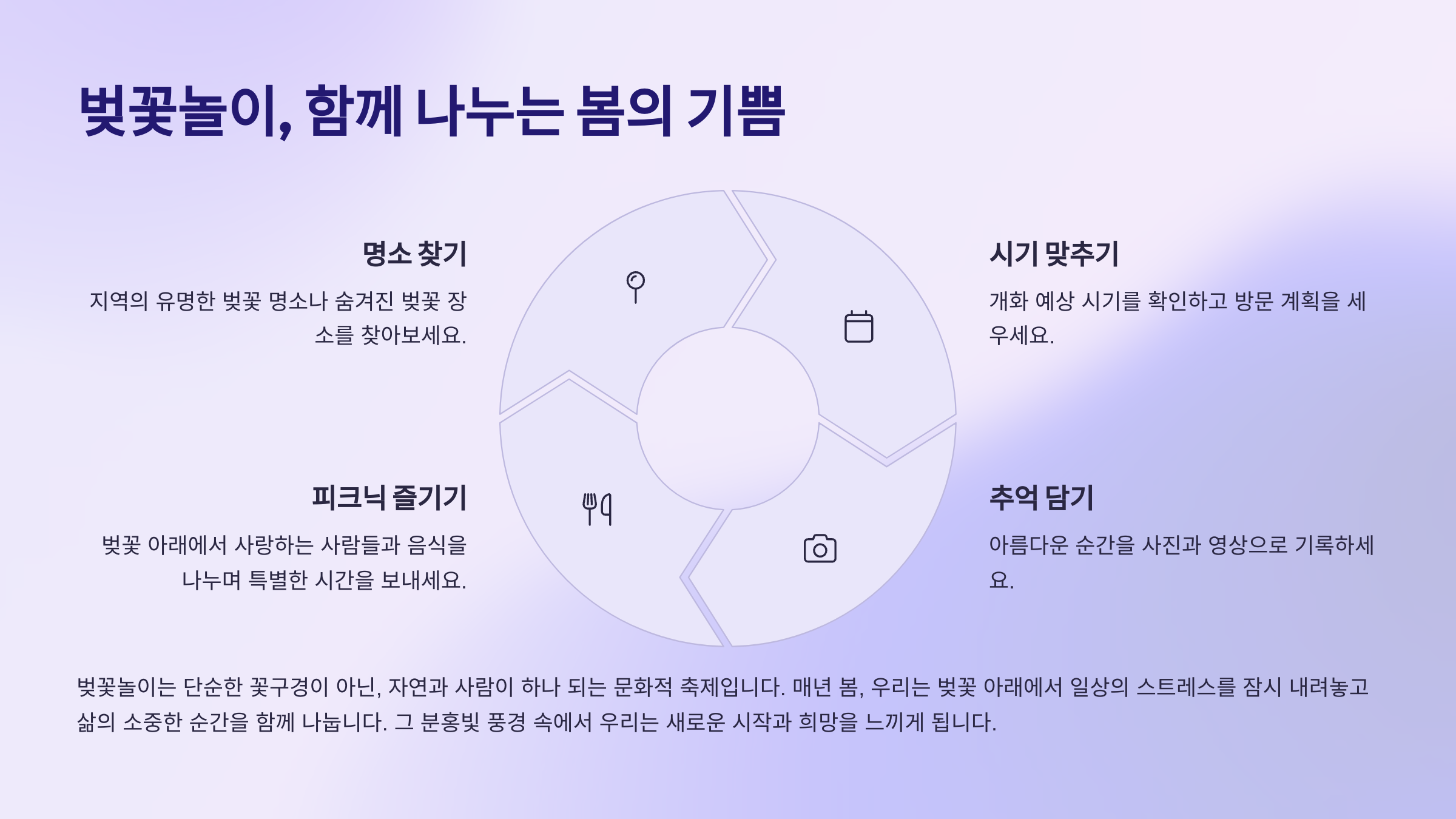 벚꽃놀이, 함께 나누는 봄의 기쁨

명소 찾기

지역의 유명한 벚꽃 명소나 숨겨진 벚꽃 장소를 찾아보세요.

시기 맞추기

개화 예상 시기를 확인하고 방문 계획을 세우세요.

피크닉 즐기기

벚꽃 아래에서 사랑하는 사람들과 음식을 나누며 특별한 시간을 보내세요.

추억 담기

아름다운 순간을 사진과 영상으로 기록하세요.

벚꽃놀이는 단순한 꽃구경이 아닌, 자연과 사람이 하나 되는 문화적 축제입니다. 매년 봄, 우리는 벚꽃 아래에서 일상의 스트레스를 잠시 내려놓고 삶의 소중한 순간을 함께 나눕니다. 그 분홍빛 풍경 속에서 우리는 새로운 시작과 희망을 느끼게 됩니다.